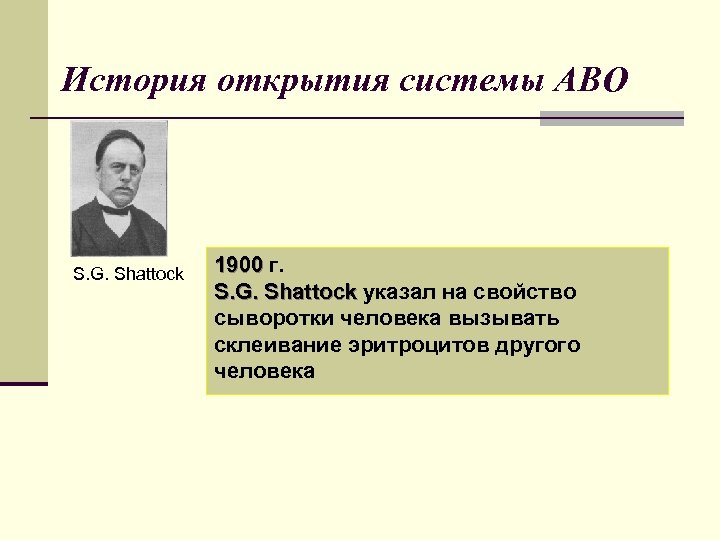 История открытия системы АВО

S.G. Shattock

1900 г.
S.G. Shattock указал на свойство сыворотки человека вызывать склеивание эритроцитов другого человека